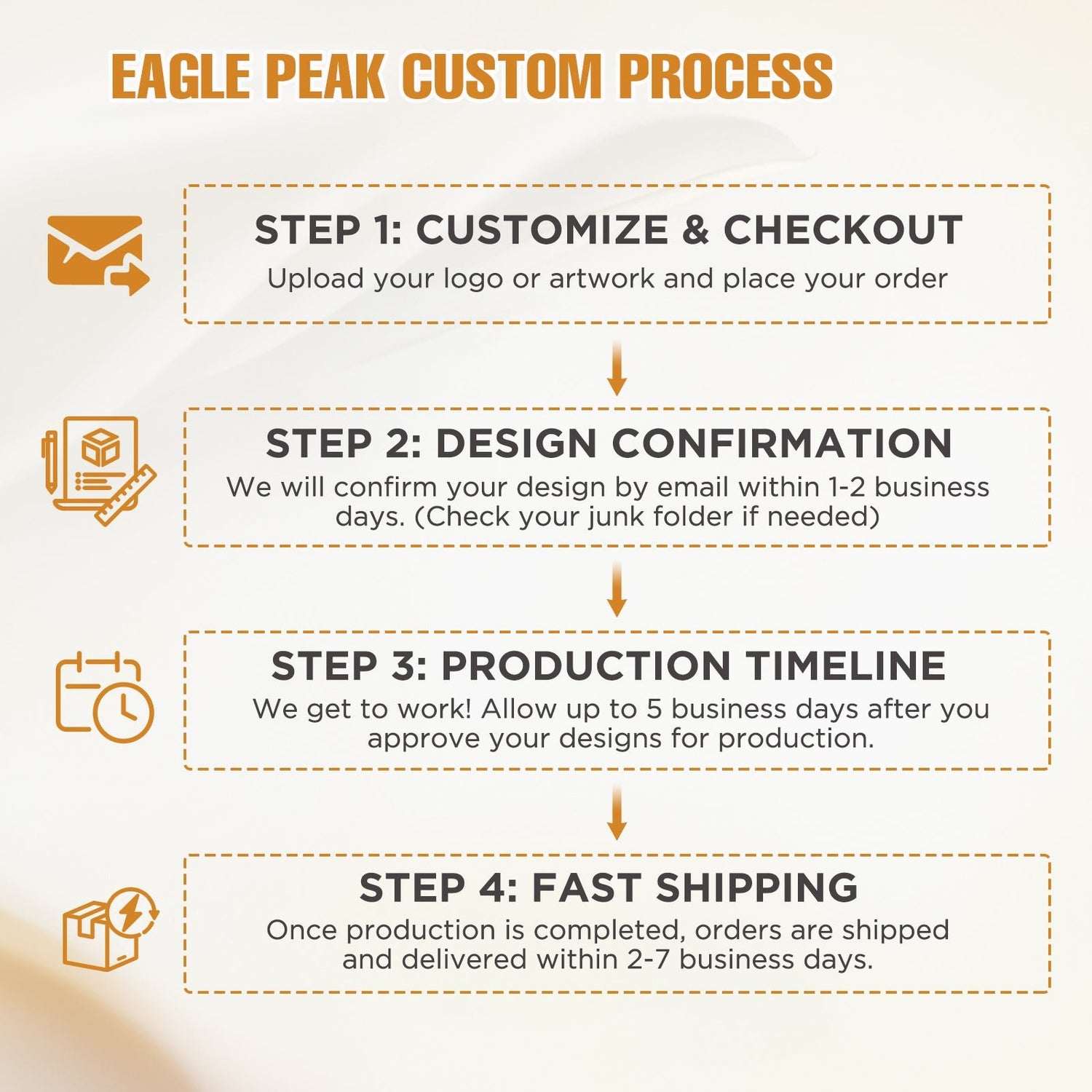 EAGLE PEAK CUSTOM PROCESS

STEP 1: CUSTOMIZE & CHECKOUT
Upload your logo or artwork and place your order

STEP 2: DESIGN CONFIRMATION
We will confirm your design by email within 1-2 business days. (Check your junk folder if needed)

STEP 3: PRODUCTION TIMELINE
We get to work! Allow up to 5 business days after you approve your designs for production.

STEP 4: FAST SHIPPING
Once production is completed, orders are shipped and delivered within 2-7 business days.